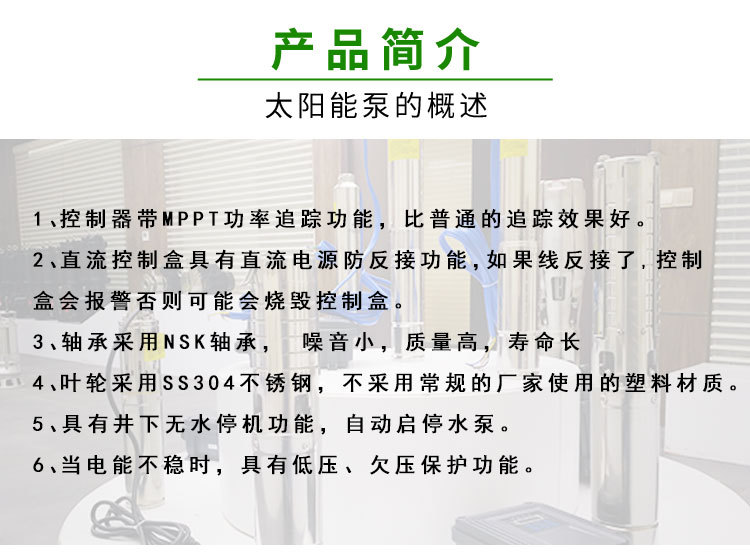 产品简介

太阳能泵的概述

1、控制器带MPPT功率追踪功能，比普通的追踪效果好。

2、直流控制盒具有直流电源防反接功能,如果线反接了,控制盒会报警否则可能会烧毁控制盒。

3、轴承采用NSK轴承， 噪音小，质量高，寿命长

4、叶轮采用SS304不锈钢，不采用常规的厂家使用的塑料材质。

5、具有井下无水停机功能，自动启停水泵。

6、当电能不稳时，具有低压、欠压保护功能。